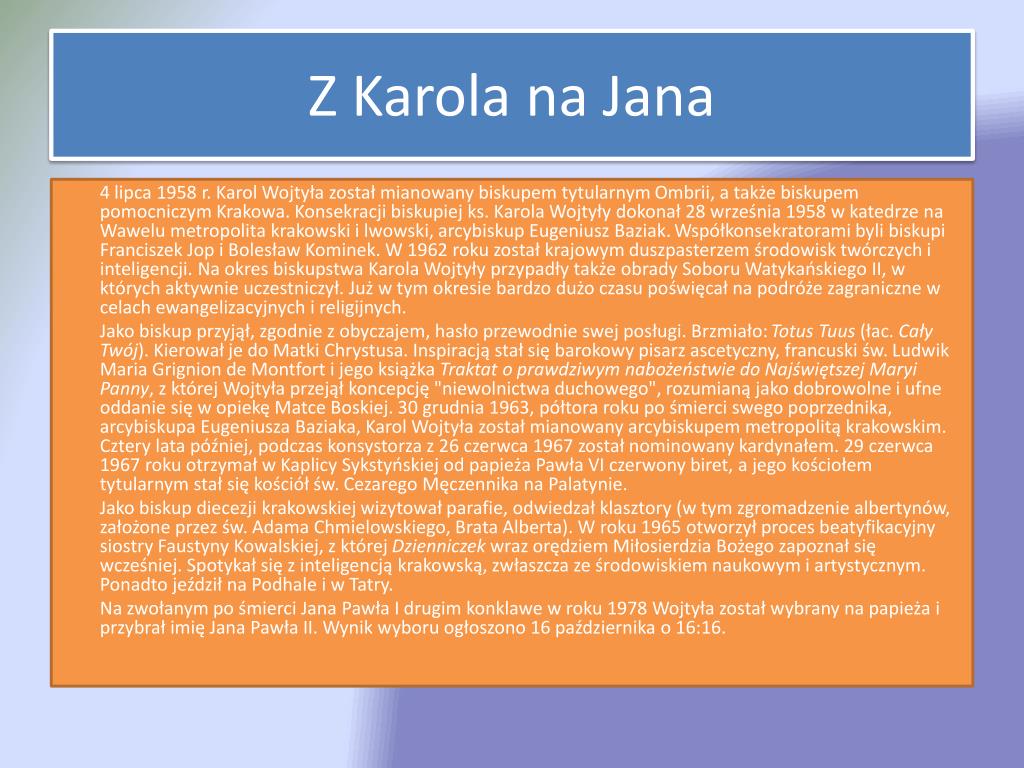 Z Karola na Jana

4 lipca 1958 r. Karol Wojtyła został mianowany biskupem tytularnym Ombrii, a także biskupem pomocniczym Krakowa. Konsekracji biskupiej ks. Karola Wojtyły dokonał 28 września 1958 w katedrze na Wawelu metropolita krakowski i lwowski, arcybiskup Eugeniusz Baziak. Współkonsekratorami byli biskupi Franciszek Jop i Bolesław Kominek. W 1962 roku został krajowym duszpasterzem środowisk twórczych i inteligencji. Na okres biskupstwa Karola Wojtyły przypadły także obrady Soboru Watykańskiego II, w których aktywnie uczestniczył. Już w tym okresie bardzo dużo czasu poświęcał na podróże zagraniczne w celach ewangelizacyjnych i religijnych.

Jako biskup przyjął, zgodnie z obyczajem, hasło przewodnie swej posługi. Brzmiało: Totus Tuus (łac. Cały Twój). Kierował je do Matki Chrystusa. Inspiracją stał się barokowy pisarz ascetyczny, francuski św. Ludwik Maria Grignion de Montfort i jego książka Traktat o prawdziwym nabożeństwie do Najświętszej Maryi Panny, z której Wojtyła przejął koncepcję "niewolnictwa duchowego", rozumianą jako dobrowolne i ufne oddanie się w opiekę Matce Boskiej. 30 grudnia 1963, półtora roku po śmierci swego poprzednika, arcybiskupa Eugeniusza Baziaka, Karol Wojtyła został mianowany arcybiskupem metropolitą krakowskim. Cztery lata później, podczas konsystorza z 26 czerwca 1967 został nominowany kardynałem. 29 czerwca 1967 roku otrzymał w Kaplicy Sykstyńskiej od papieża Pawła VI czerwony biret, a jego kościołem tytularnym stał się kościół św. Cezarego Męczennika na Palatynie.

Jako biskup diecezji krakowskiej wizytował parafie, odwiedzał klasztory (w tym zgromadzenie albertynów, założone przez św. Adama Chmielowskiego, Brata Alberta). W roku 1965 otworzył proces beatyfikacyjny siostry Faustyny Kowalskiej, z której Dzienniczek wraz orędziem Miłosierdzia Bożego zapoznał się wcześniej. Spotykał się z inteligencją krakowską, zwłaszcza ze środowiskiem naukowym i artystycznym. Ponadto jeździł na Podhale i w Tatry.

Na zwołanym po śmierci Jana Pawła I drugim konklawe w roku 1978 Wojtyła został wybrany na papieża i przybrał imię Jana Pawła II. Wynik wyboru ogłoszono 16 października o 16:16.